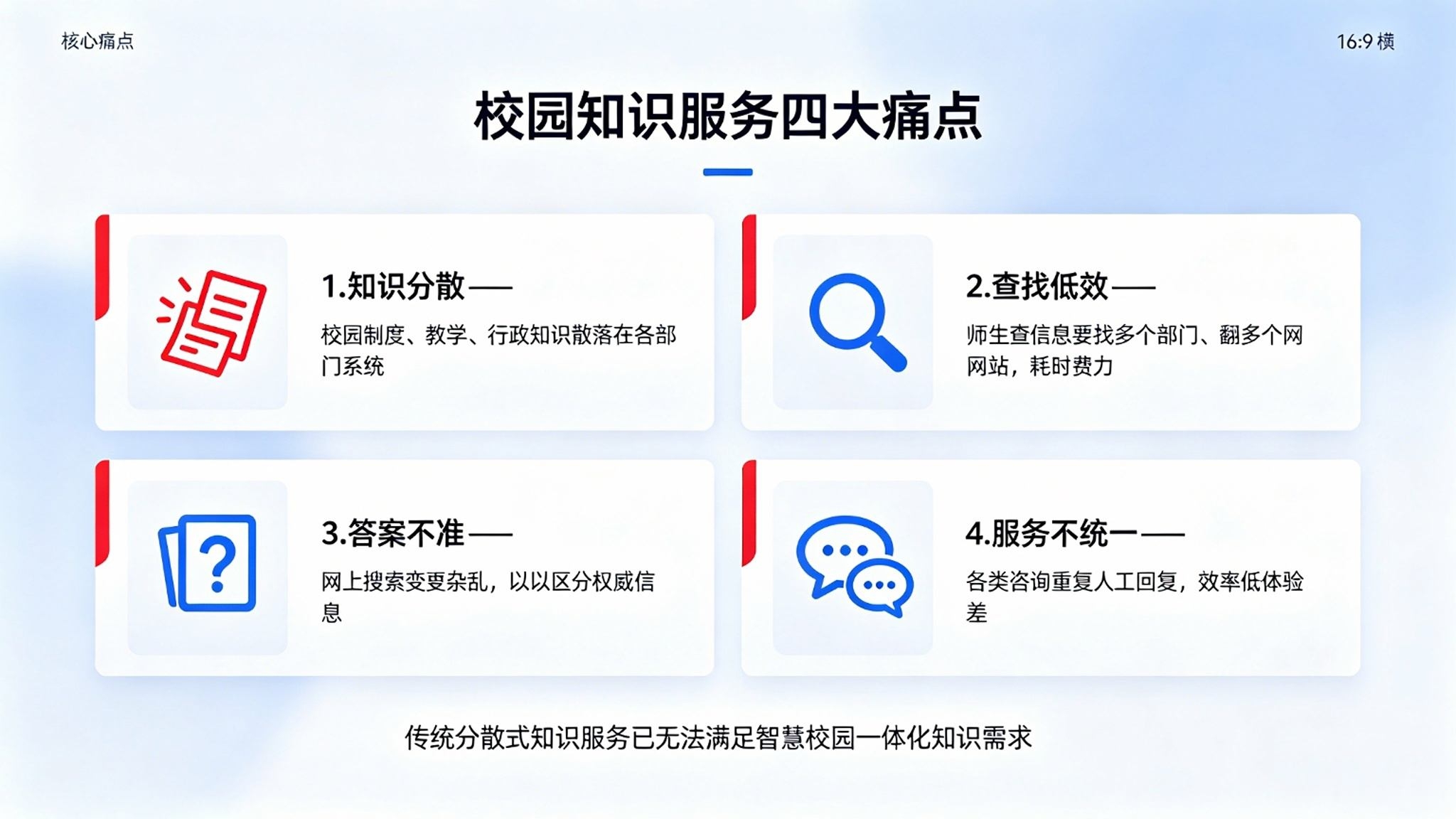 核心痛点

16:9 横

校园知识服务四大痛点

1.知识分散——

校园制度、教学、行政知识散落在各部门系统

2.查找低效——

师生查信息要找多个部门、翻多个网网站，耗时费力

3.答案不准——

网上搜索变更杂乱，以以区分权威信息

4.服务不统一——

各类咨询重复人工回复，效率低体验差

传统分散式知识服务已无法满足智慧校园一体化知识需求